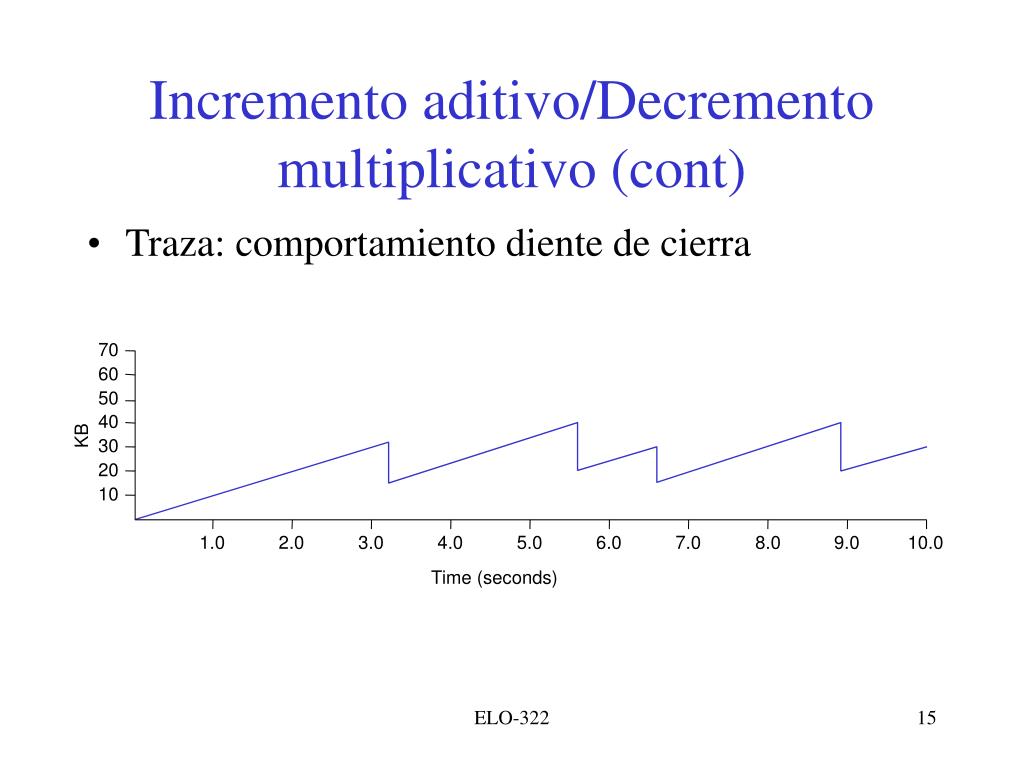 Incremento aditivo/Decremento multiplicativo (cont)

• Traza: comportamiento diente de cierra

70
60
50
40
30
20
10
KB

1.0 2.0 3.0 4.0 5.0 6.0 7.0 8.0 9.0 10.0

Time (seconds)

ELO-322

15